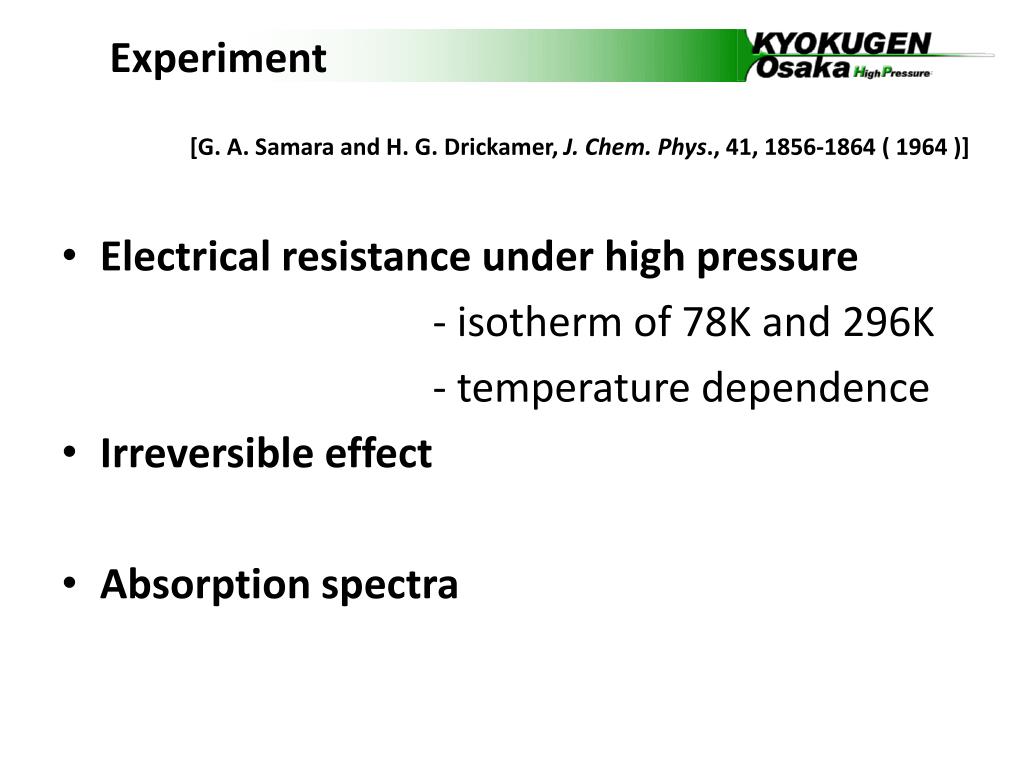 Experiment

KYOKUGEN Osaka High Pressure

[G. A. Samara and H. G. Drickamer, J. Chem. Phys., 41, 1856-1864 ( 1964 )]

• Electrical resistance under high pressure
- isotherm of 78K and 296K
- temperature dependence
• Irreversible effect

• Absorption spectra